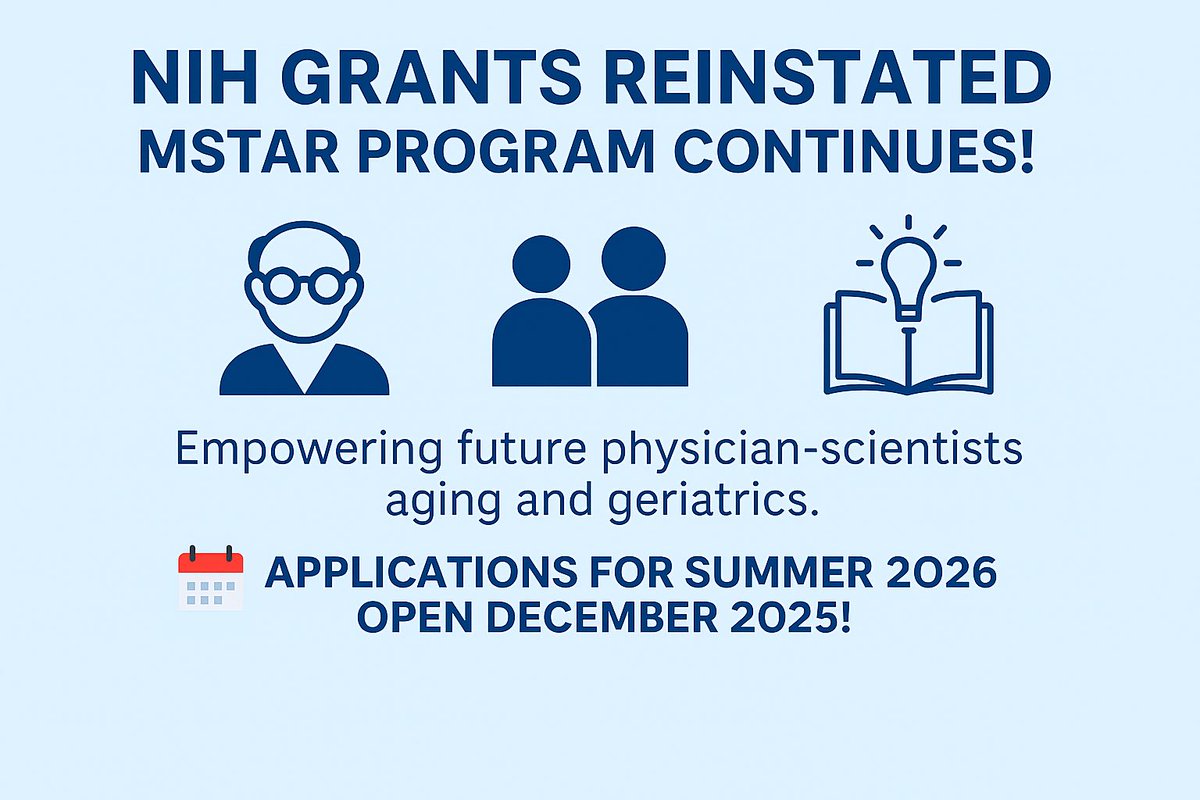 NIH GRANTS REINSTATED
MSTAR PROGRAM CONTINUES!

Empowering future physician-scientists aging and geriatrics.

APPLICATIONS FOR SUMMER 2026 OPEN DECEMBER 2025!